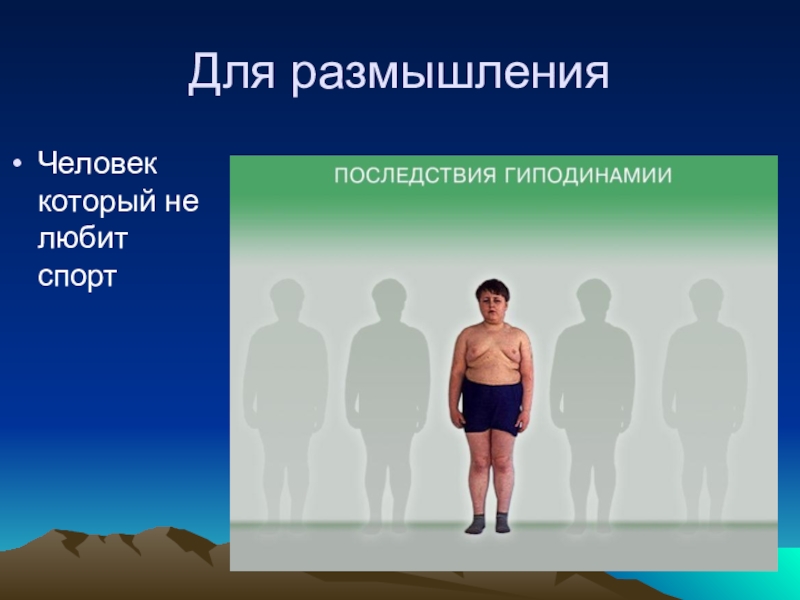 Для размышления

• Человек который не любит спорт

ПОСЛЕДСТВИЯ ГИПОДИНАМИИ